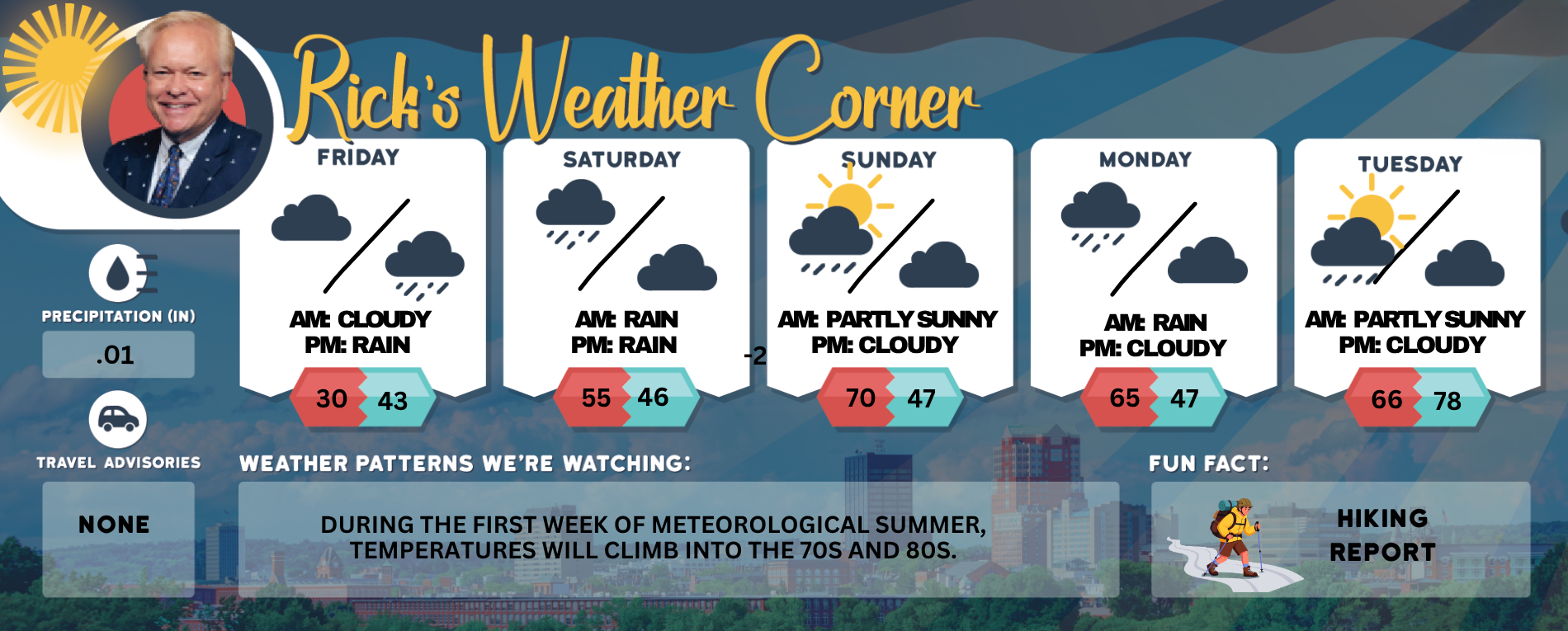 Rick's Weather Corner

PRECIPITATION (IN)
.01

TRAVEL ADVISORIES
NONE

FRIDAY
AM: CLOUDY
PM: RAIN
30 43

SATURDAY
AM: RAIN
PM: RAIN
55 46

-2

SUNDAY
AM: PARTLY SUNNY
PM: CLOUDY
70 47

MONDAY
AM: RAIN
PM: CLOUDY
65 47

TUESDAY
AM: PARTLY SUNNY
PM: CLOUDY
66 78

WEATHER PATTERNS WE'RE WATCHING:
DURING THE FIRST WEEK OF METEOROLOGICAL SUMMER, TEMPERATURES WILL CLIMB INTO THE 70S AND 80S.

FUN FACT:
HIKING REPORT